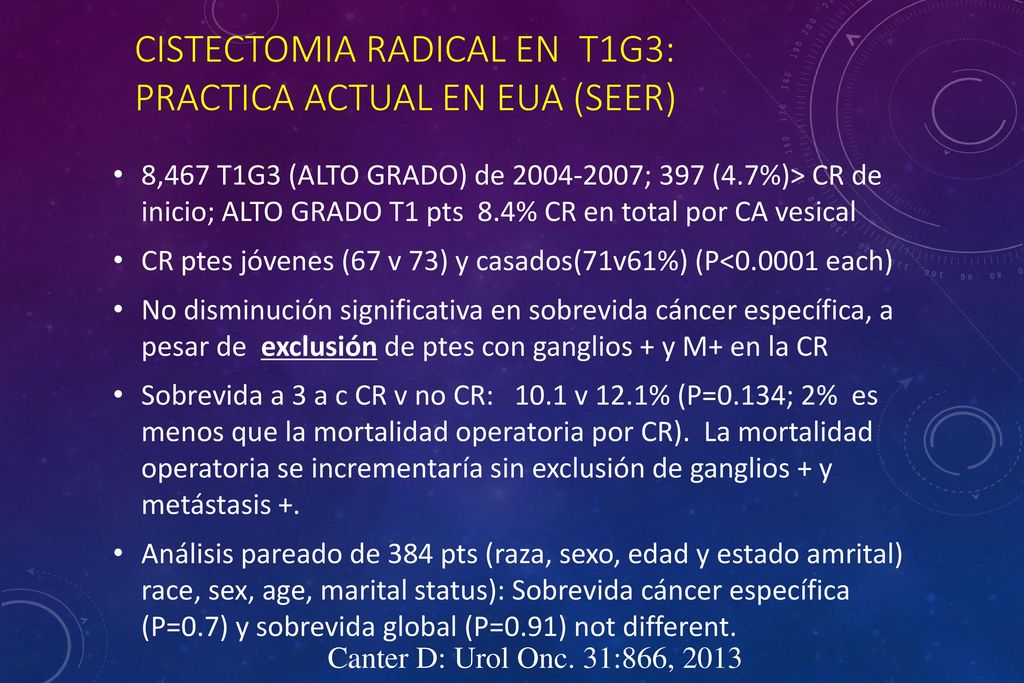 CISTECTOMIA RADICAL EN T1G3: PRACTICA ACTUAL EN EUA (SEER)

• 8,467 T1G3 (ALTO GRADO) de 2004-2007; 397 (4.7%)> CR de inicio; ALTO GRADO T1 pts 8.4% CR en total por CA vesical

• CR ptes jóvenes (67 v 73) y casados(71v61%) (P<0.0001 each)

• No disminución significativa en sobrevida cáncer específica, a pesar de exclusión de ptes con ganglios + y M+ en la CR

• Sobrevida a 3 a c CR v no CR: 10.1 v 12.1% (P=0.134; 2% es menos que la mortalidad operatoria por CR). La mortalidad operatoria se incrementaría sin exclusión de ganglios + y metástasis +.

• Análisis pareado de 384 pts (raza, sexo, edad y estado amrital) race, sex, age, marital status): Sobrevida cáncer específica (P=0.7) y sobrevida global (P=0.91) not different.

Canter D: Urol Onc. 31:866, 2013